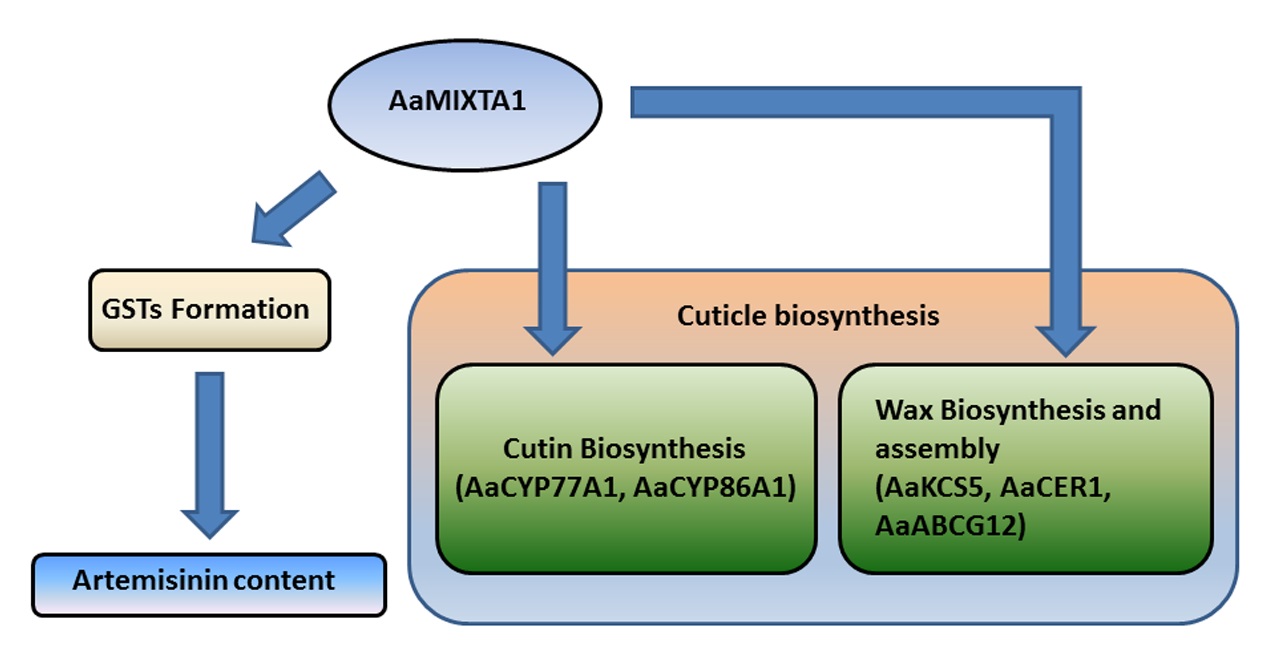 AaMIXTA1

GSTs Formation

Artemisinin content

Cuticle biosynthesis

Cutin Biosynthesis (AaCYP77A1, AaCYP86A1)

Wax Biosynthesis and assembly (AaKCS5, AaCER1, AaABCG12)